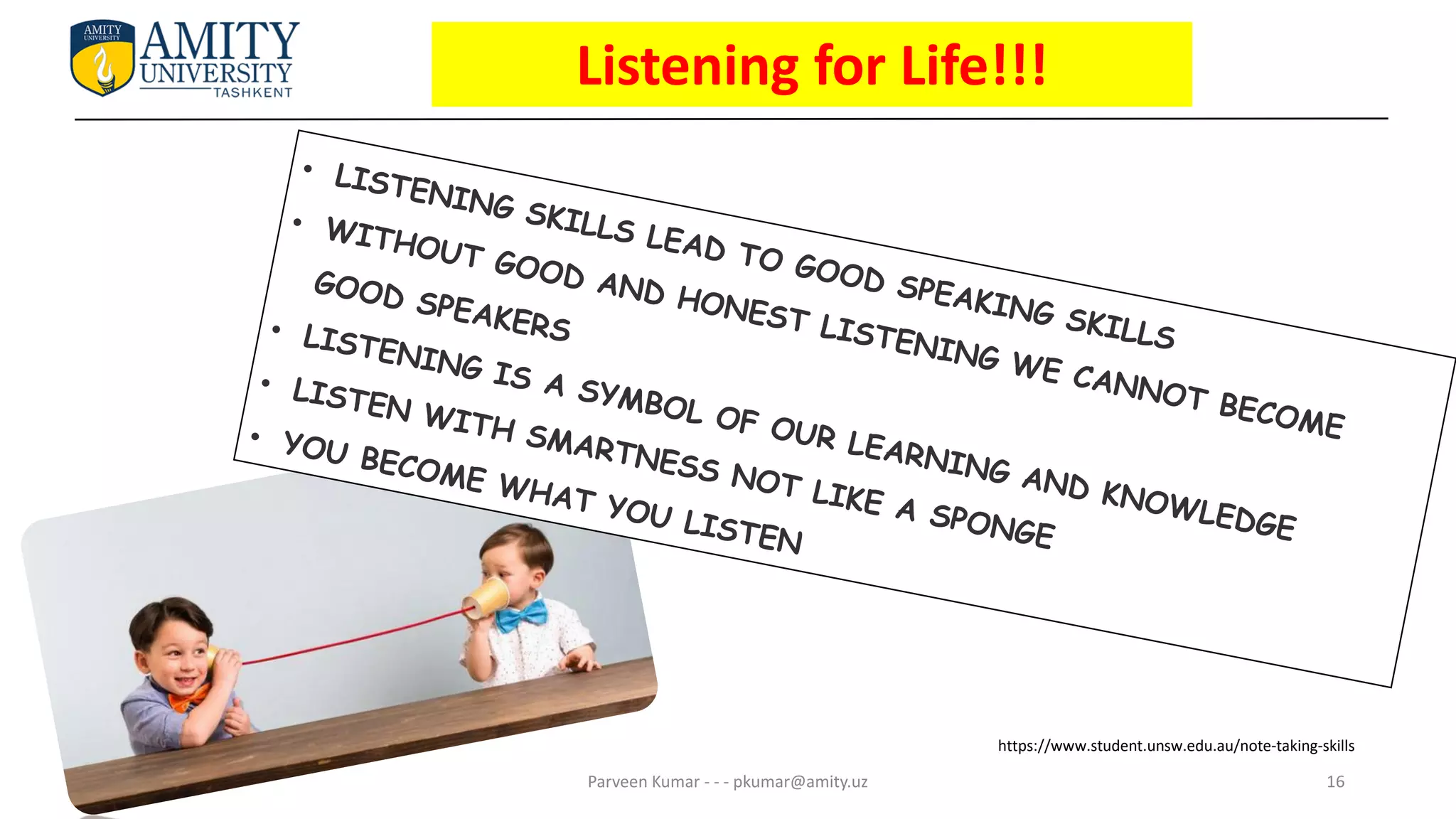 AMITY UNIVERSITY
AMITY UNIVERSITY TASHKENT

Listening for Life!!!

• LISTENING SKILLS LEAD TO GOOD SPEAKING SKILLS
• WITHOUT GOOD AND HONEST LISTENING WE CANNOT BECOME GOOD SPEAKERS
• LISTENING IS A SYMBOL OF OUR LEARNING AND KNOWLEDGE
• LISTEN WITH SMARTNESS NOT LIKE A SPONGE
• YOU BECOME WHAT YOU LISTEN

https://www.student.unsw.edu.au/note-taking-skills

Parveen Kumar - - - pkumar@amity.uz

16